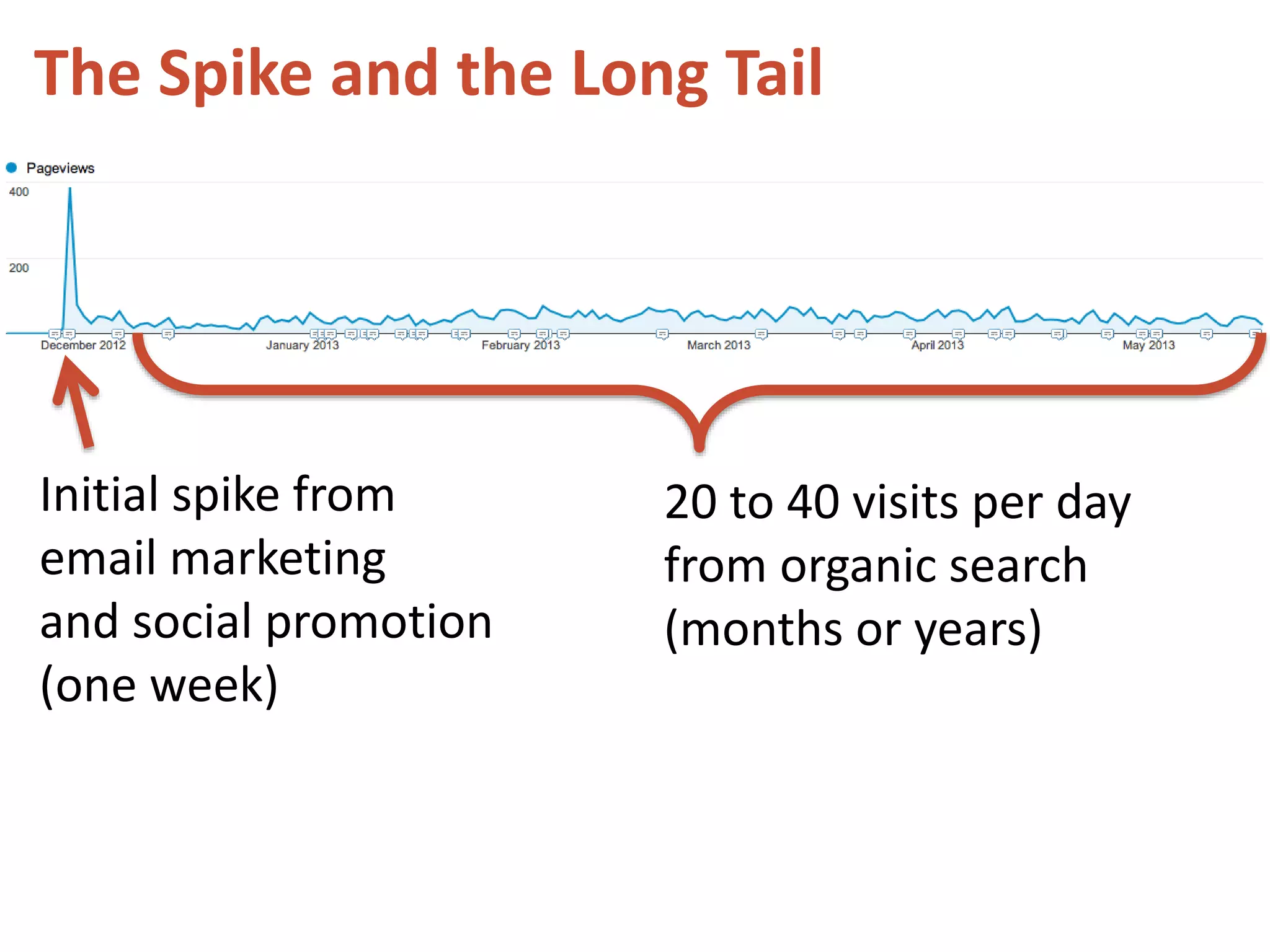 The Spike and the Long Tail

Pageviews

400

200

December 2012

January 2013

February 2013

March 2013

April 2013

May 2013

Initial spike from email marketing and social promotion (one week)

20 to 40 visits per day from organic search (months or years)